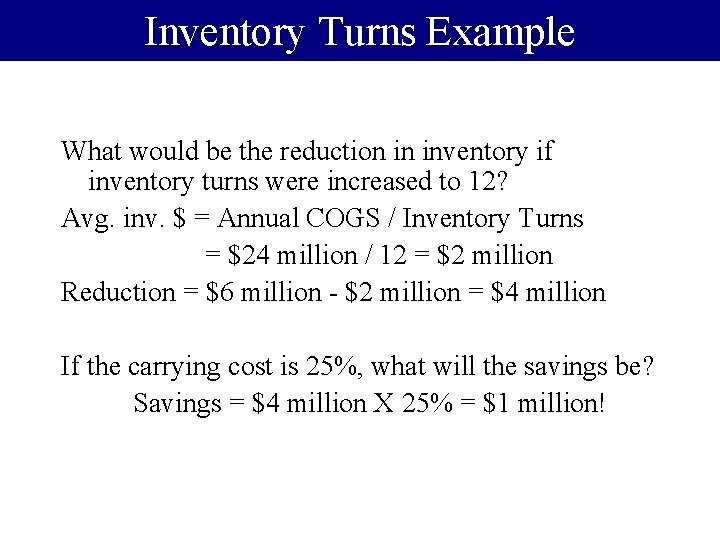 Inventory Turns Example

What would be the reduction in inventory if inventory turns were increased to 12?

Avg. inv. \$ = Annual COGS / Inventory Turns
= \$24 million / 12 = \$2 million

Reduction = \$6 million - \$2 million = \$4 million

If the carrying cost is 25%, what will the savings be?
Savings = \$4 million X 25% = \$1 million!